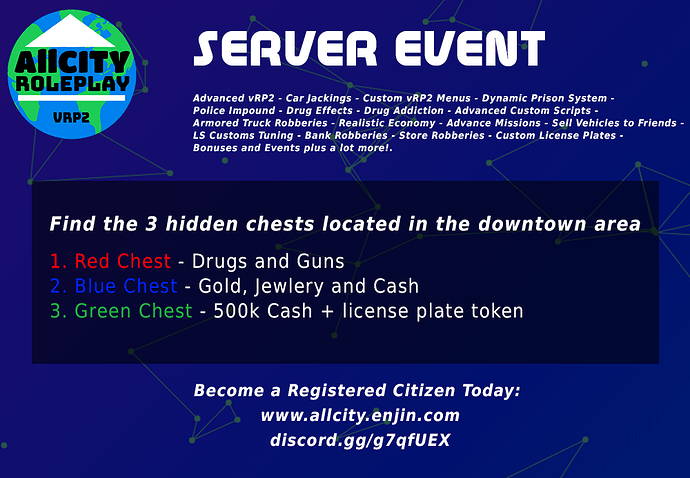 AllCITY ROLEPLAY
VRP2

SERVER EVENT

Advanced vRP2 - Car Jackings - Custom vRP2 Menus - Dynamic Prison System - Police Impound - Drug Effects - Drug Addiction - Advanced Custom Scripts - Armored Truck Robberies - Realistic Economy - Advance Missions - Sell Vehicles to Friends - LS Customs Tuning - Bank Robberies - Store Robberies - Custom License Plates - Bonuses and Events plus a lot more!.

Find the 3 hidden chests located in the downtown area

1. Red Chest - Drugs and Guns
2. Blue Chest - Gold, Jewlery and Cash
3. Green Chest - 500k Cash + license plate token

Become a Registered Citizen Today:
www.allcity.enjin.com
discord.gg/g7qfUEX